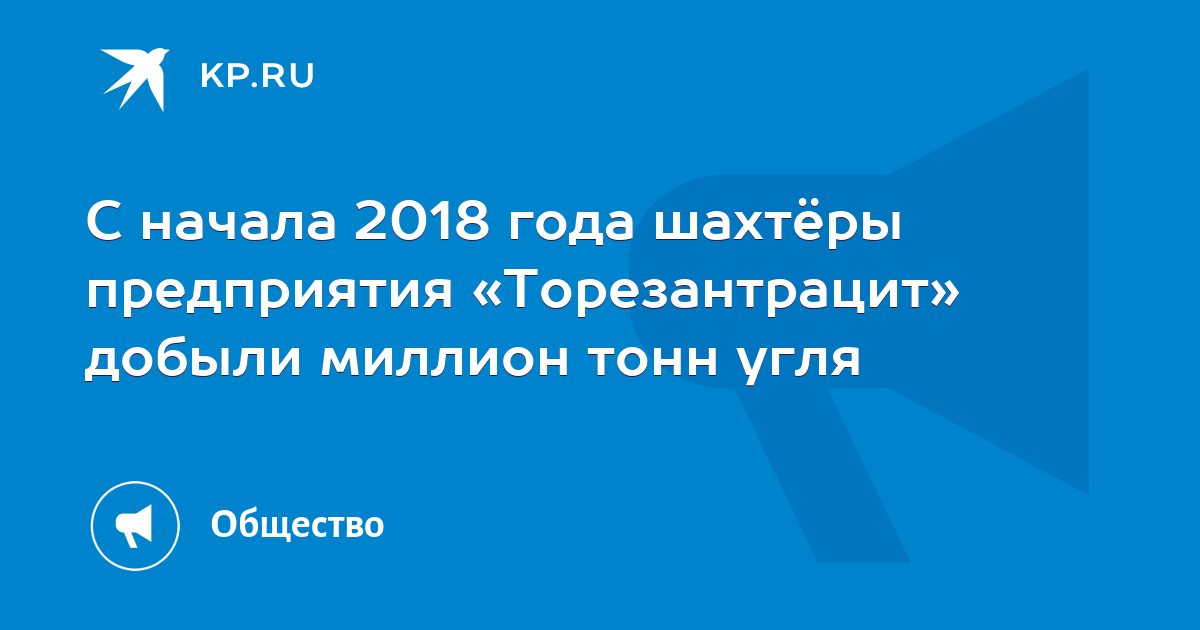 KP.RU

С начала 2018 года шахтёры предприятия «Торезантрацит» добыли миллион тонн угля

Общество